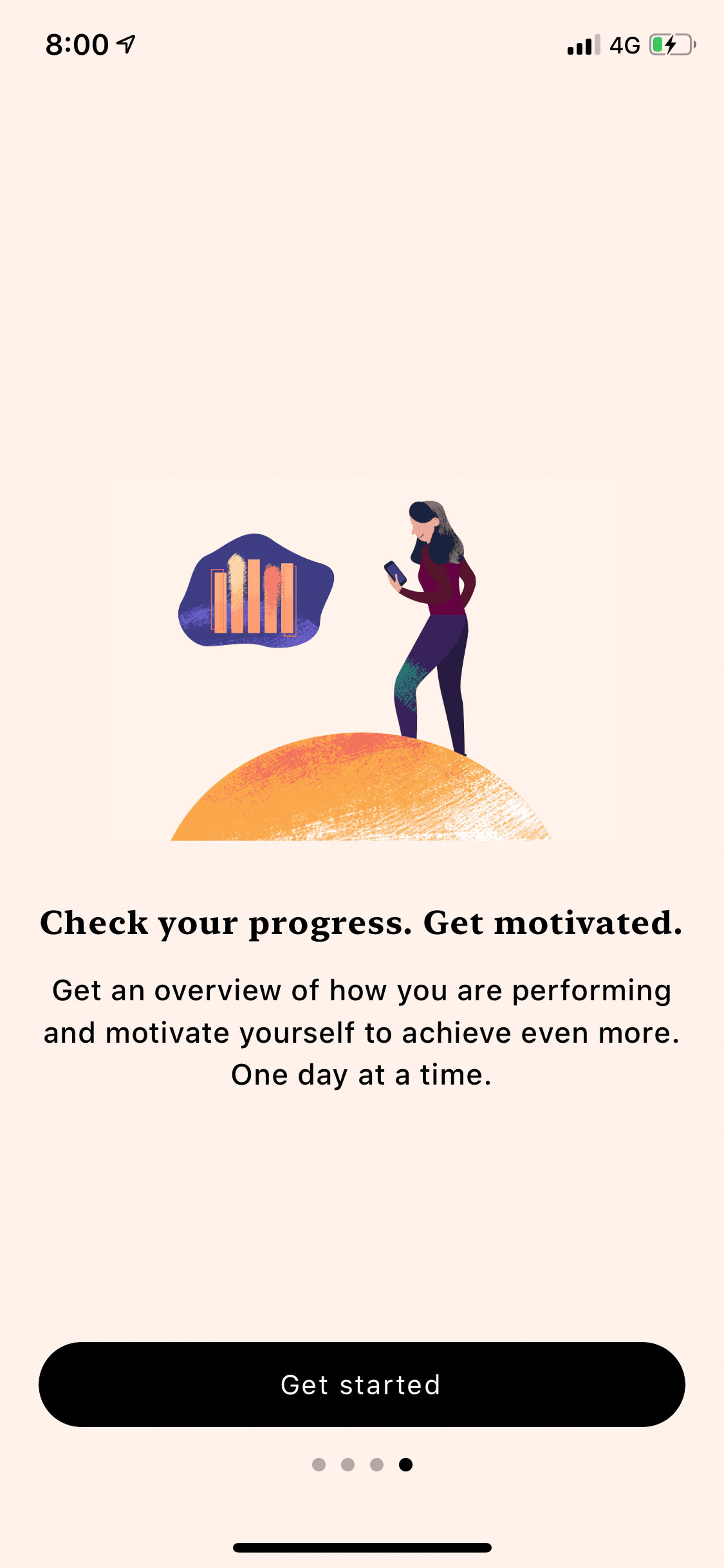 8:00

4G

Check your progress. Get motivated.

Get an overview of how you are performing and motivate yourself to achieve even more. One day at a time.

Get started